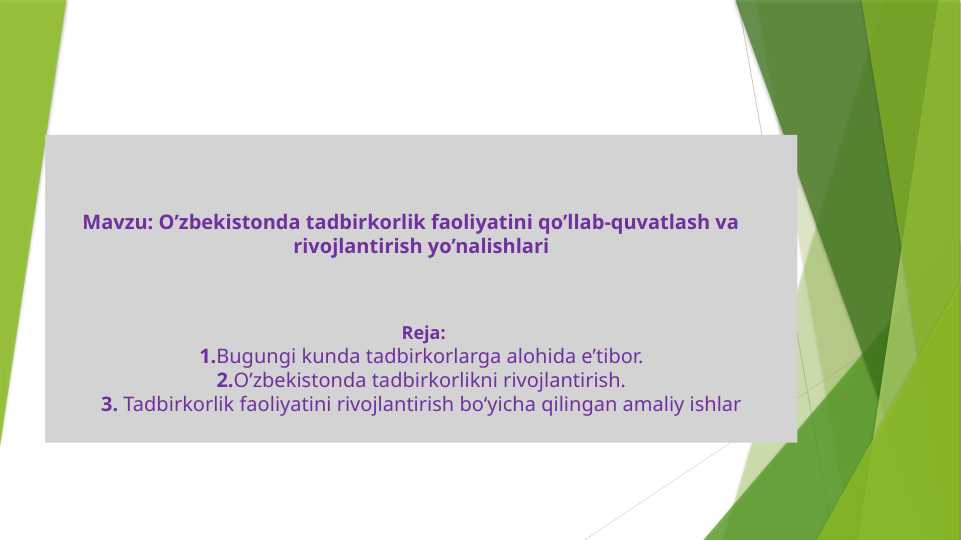 Mavzu: O’zbekistonda tadbirkorlik faoliyatini qo’llab-quvatlash va rivojlantirish yo’nalishlari

Reja:
1.Bugungi kunda tadbirkorlarga alohida e’tibor.
2.O’zbekistonda tadbirkorlikni rivojlantirish.
3. Tadbirkorlik faoliyatini rivojlantirish bo’yicha qilingan amaliy ishlar